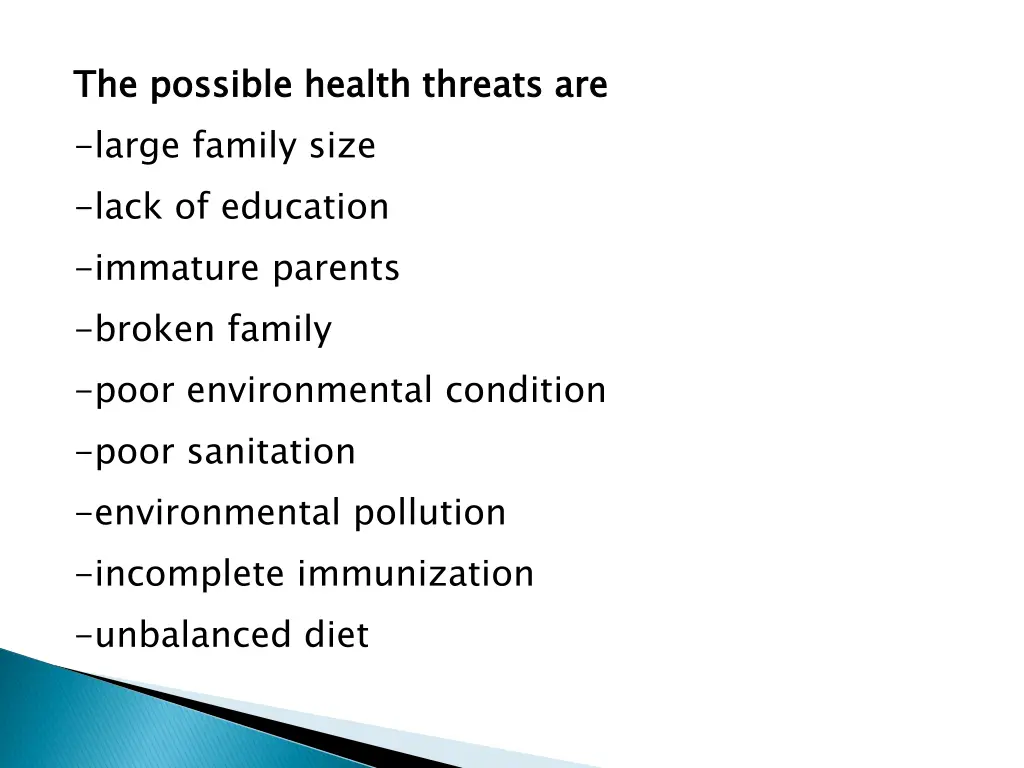 The possible health threats are
-large family size
-lack of education
-immature parents
-broken family
-poor environmental condition
-poor sanitation
-environmental pollution
-incomplete immunization
-unbalanced diet